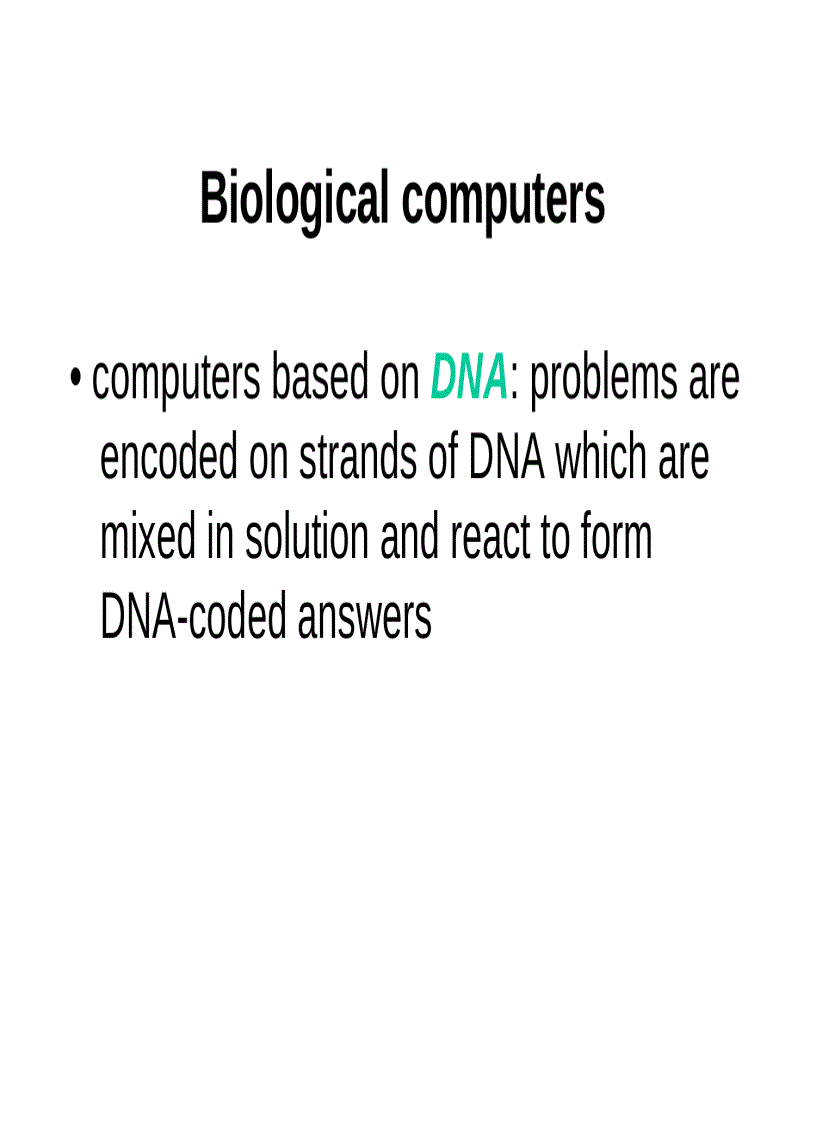 Biological computers

• computers based on DNA: problems are encoded on strands of DNA which are mixed in solution and react to form DNA-coded answers